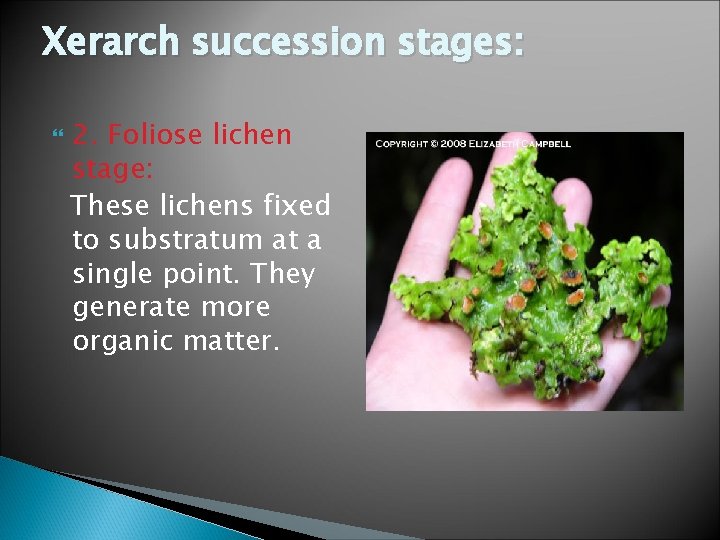 Xerarch succession stages:

2. Foliose lichen stage:

These lichens fixed to substratum at a single point. They generate more organic matter.

COPYRIGHT © 2008 ELIZABETH CAMPBELL